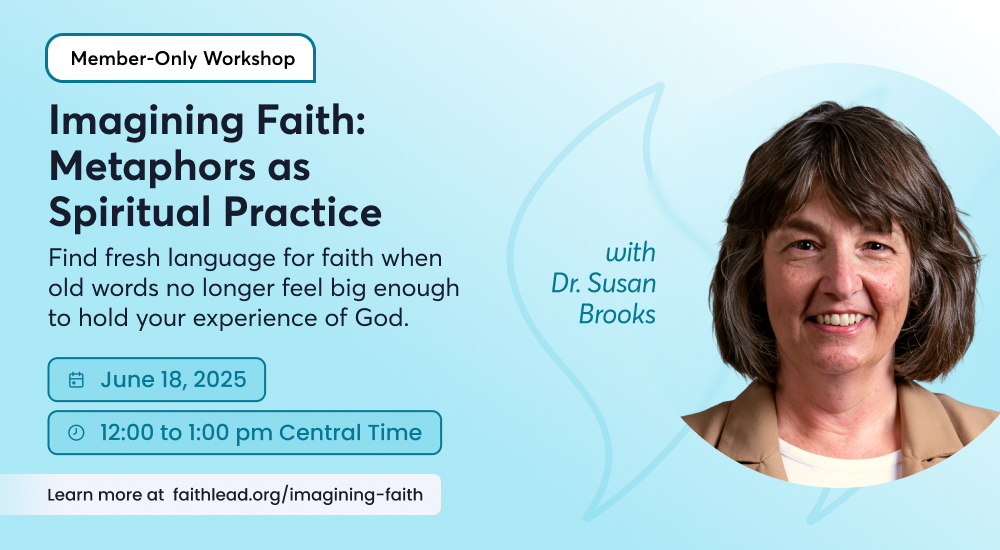 Member-Only Workshop

Imagining Faith: Metaphors as Spiritual Practice

Find fresh language for faith when old words no longer feel big enough to hold your experience of God.

June 18, 2025

12:00 to 1:00 pm Central Time

Learn more at faithlead.org/imagining-faith

with Dr. Susan Brooks